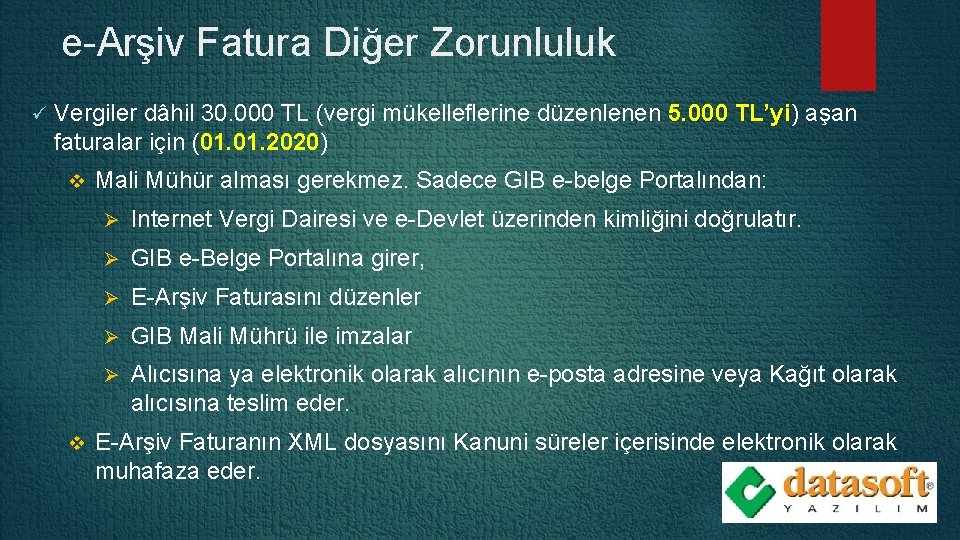 e-Arşiv Fatura Diğer Zorunluluk

✓ Vergiler dâhil 30.000 TL (vergi mükelleflerine düzenlenen 5.000 TL'yi) aşan faturalar için (01.01.2020)

❖ Mali Mühür alması gerekmez. Sadece GIB e-belge Portalından:

➢ Internet Vergi Dairesi ve e-Devlet üzerinden kimliğini doğrulatır.

➢ GIB e-Belge Portalına girer,

➢ E-Arşiv Faturasını düzenler

➢ GIB Mali Mührü ile imzalar

➢ Alıcısına ya elektronik olarak alıcının e-posta adresine veya Kağıt olarak alıcısına teslim eder.

❖ E-Arşiv Faturanın XML dosyasını Kanuni süreler içerisinde elektronik olarak muhafaza eder.

datasoft®
YAZILIM